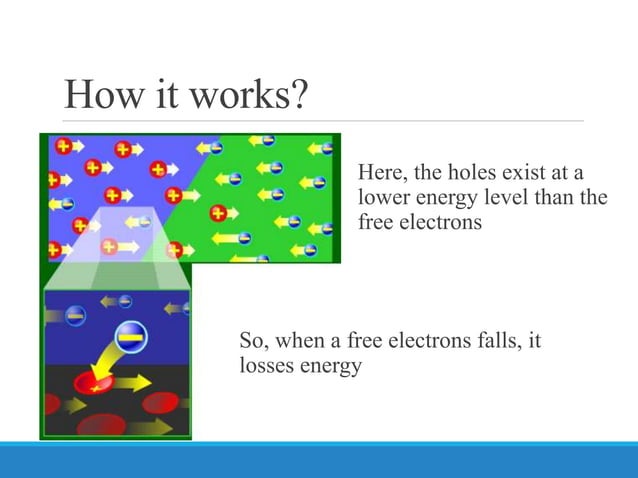 How it works?

Here, the holes exist at a lower energy level than the free electrons

So, when a free electrons falls, it losses energy